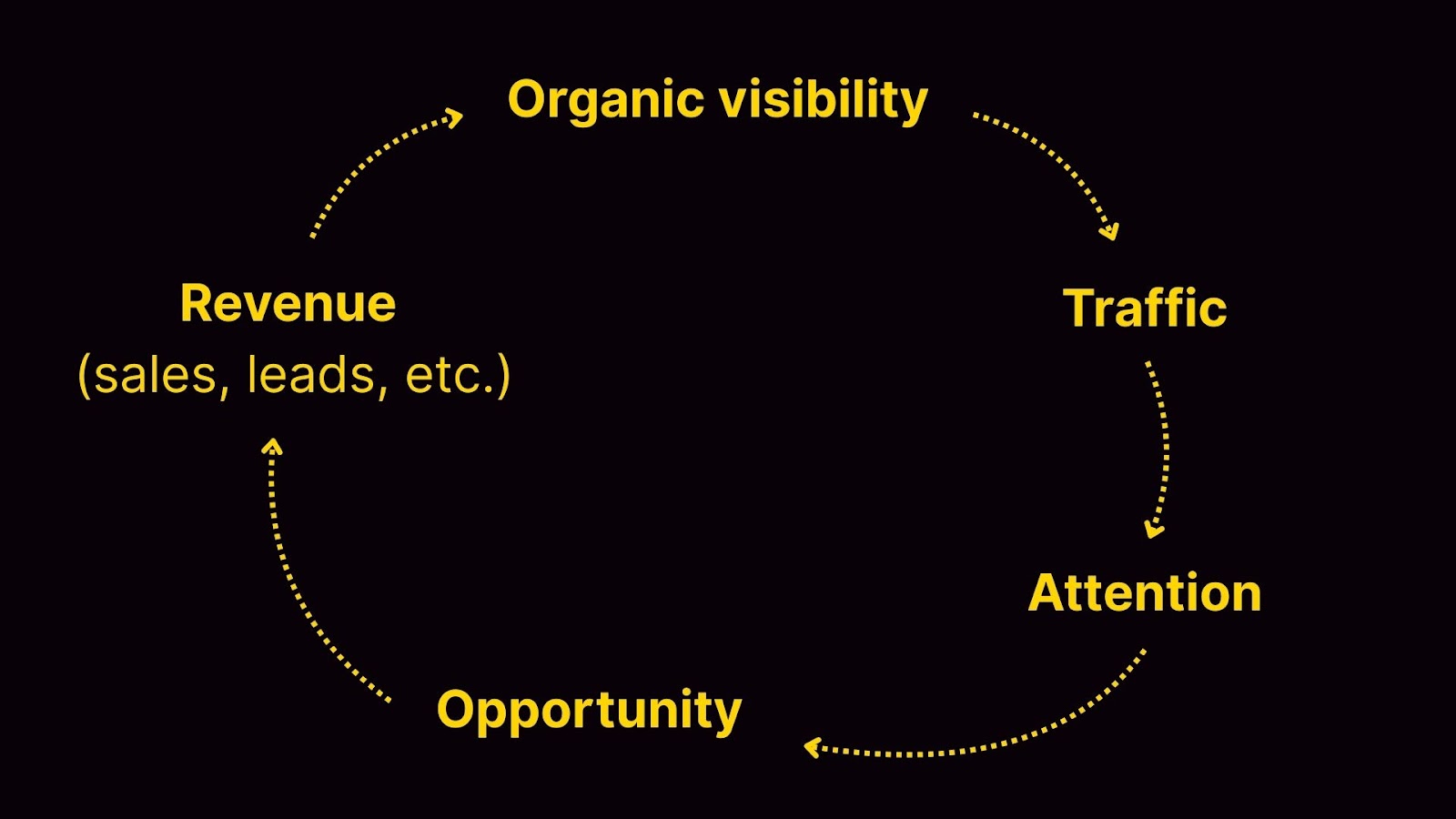 Organic visibility

Traffic

Attention

Opportunity

Revenue
(sales, leads, etc.)